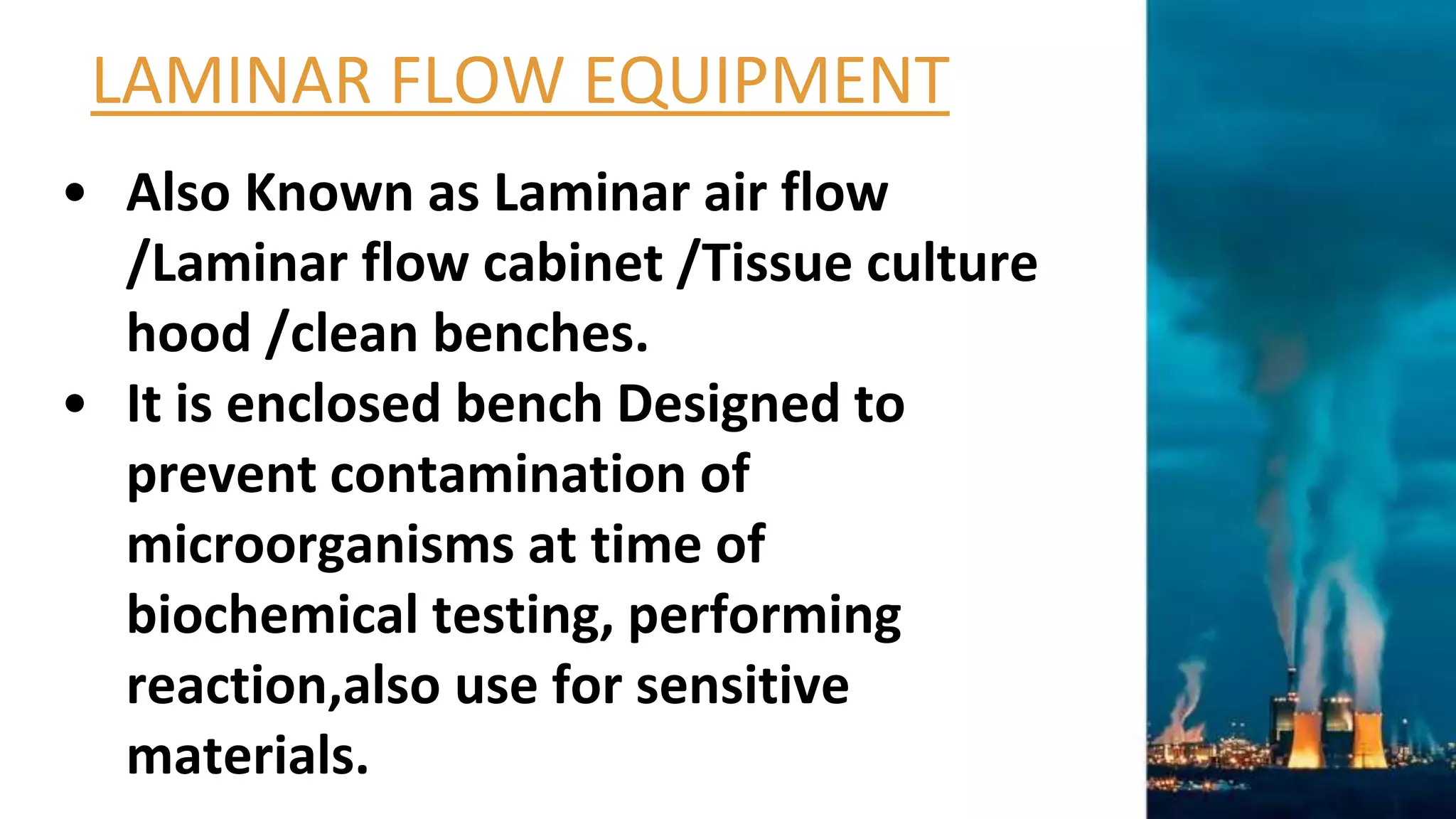 LAMINAR FLOW EQUIPMENT

• Also Known as Laminar air flow /Laminar flow cabinet /Tissue culture hood /clean benches.

• It is enclosed bench Designed to prevent contamination of microorganisms at time of biochemical testing, performing reaction,also use for sensitive materials.